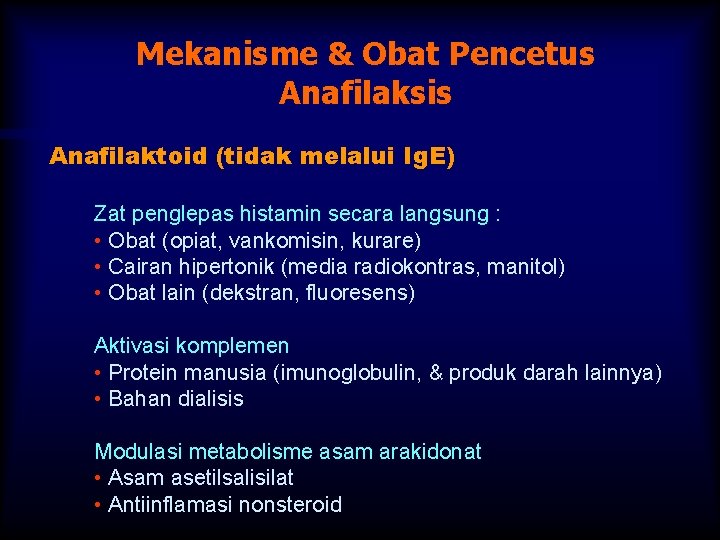 Mekanisme & Obat Pencetus Anafilaksis

Anafilaktoid (tidak melalui IgE)

Zat penglepas histamin secara langsung :
• Obat (opiat, vankomisin, kurare)
• Cairan hipertonik (media radiokontras, manitol)
• Obat lain (dekstran, fluoresens)

Aktivasi komplemen
• Protein manusia (imunoglobulin, & produk darah lainnya)
• Bahan dialisis

Modulasi metabolisme asam arakidonat
• Asam asetilsalisilat
• Antiinflamasi nonsteroid